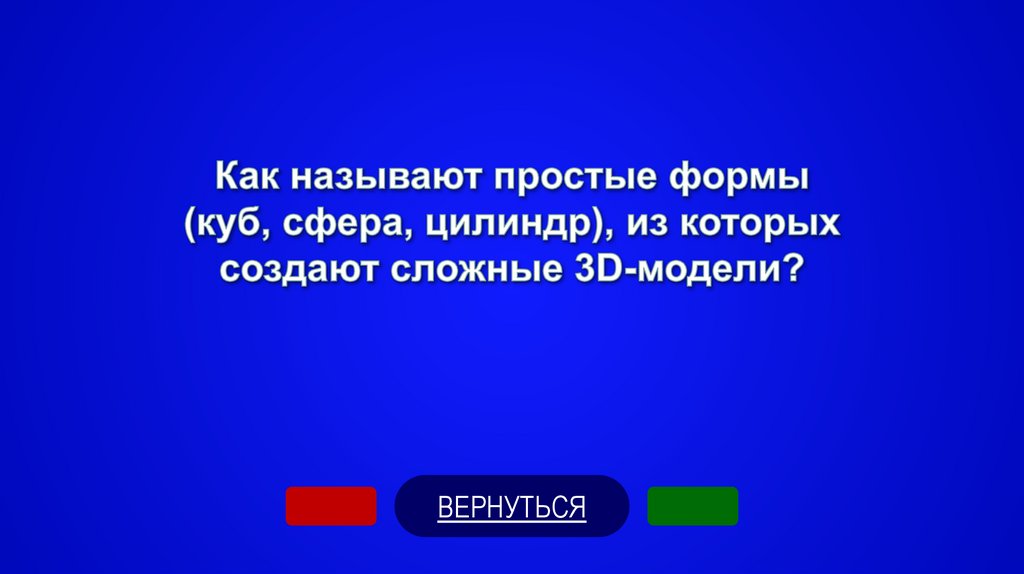 Как называют простые формы (куб, сфера, цилиндр), из которых создают сложные 3D-модели?

ВЕРНУТЬСЯ